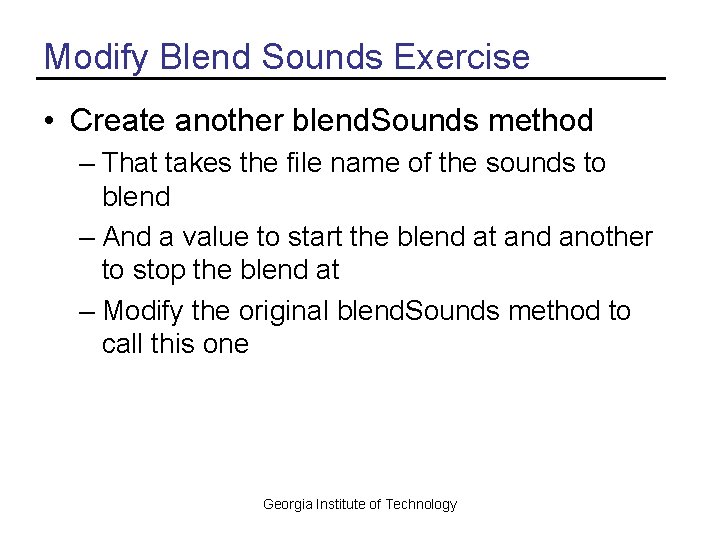 Modify Blend Sounds Exercise

• Create another blendSounds method
– That takes the file name of the sounds to blend
– And a value to start the blend at and another to stop the blend at
– Modify the original blendSounds method to call this one

Georgia Institute of Technology